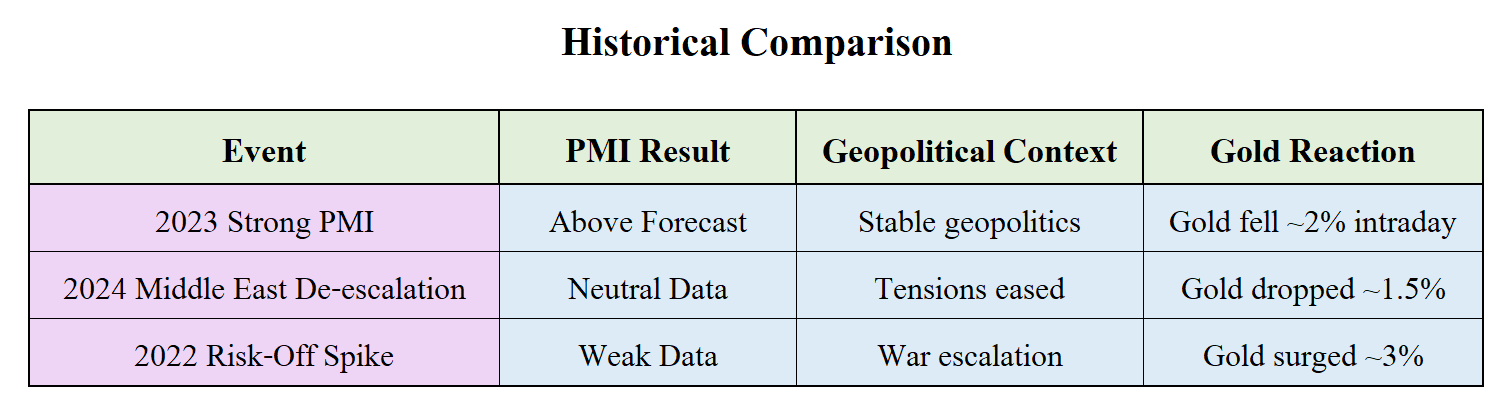 Historical Comparison

| Event | PMI Result | Geopolitical Context | Gold Reaction |
|---|---|---|---|
| 2023 Strong PMI | Above Forecast | Stable geopolitics | Gold fell ~2% intraday |
| 2024 Middle East De-escalation | Neutral Data | Tensions eased | Gold dropped ~1.5% |
| 2022 Risk-Off Spike | Weak Data | War escalation | Gold surged ~3% |